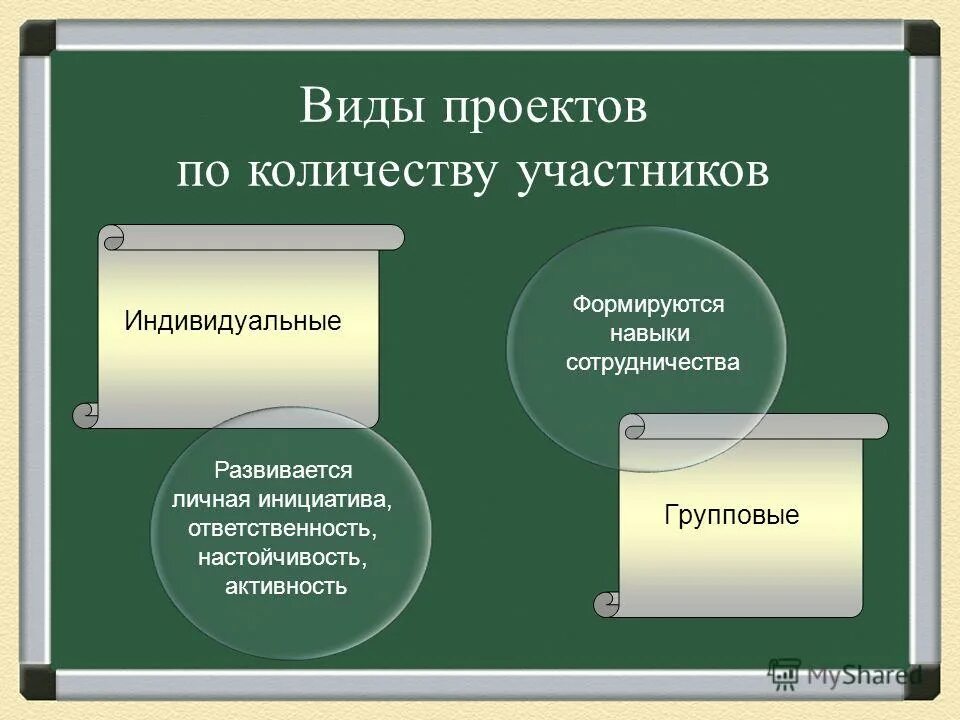 Виды проектов
по количеству участников

Индивидуальные

Развивается личная инициатива, ответственность, настойчивость, активность

Формируются навыки сотрудничества

Групповые

MyShared